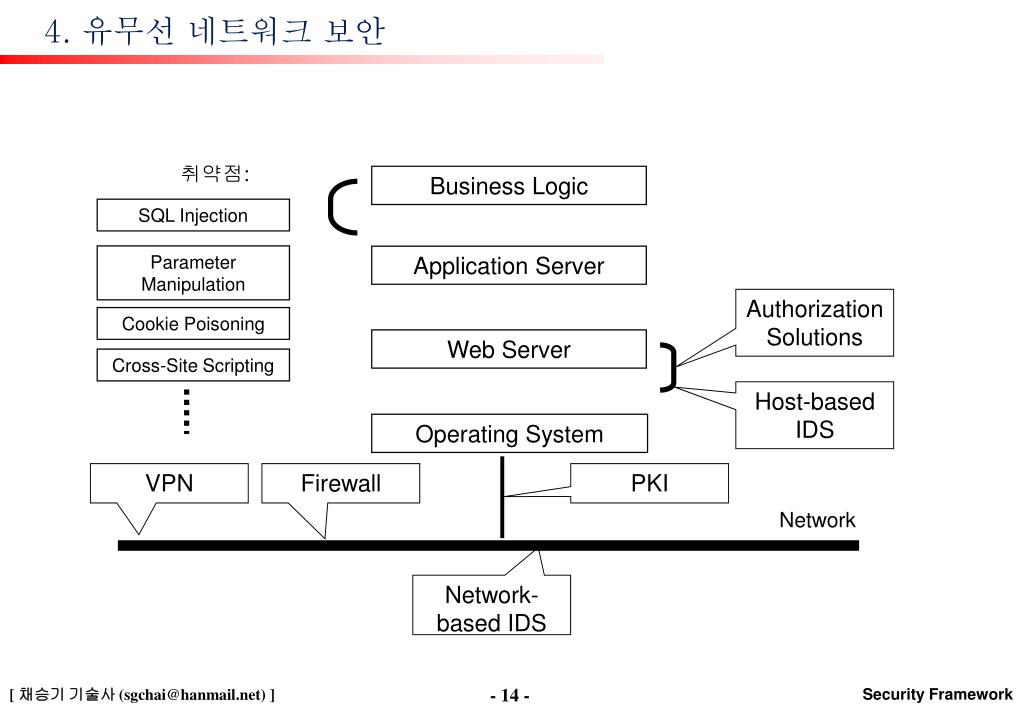 4. 유무선 네트워크 보안

취약점:

SQL Injection

Parameter Manipulation

Cookie Poisoning

Cross-Site Scripting

Business Logic

Application Server

Web Server

Operating System

Authorization Solutions

Host-based IDS

VPN

Firewall

PKI

Network

Network-based IDS

[ 채승기 기술사 (sgchai@hanmail.net) ]

- 14 -

Security Framework